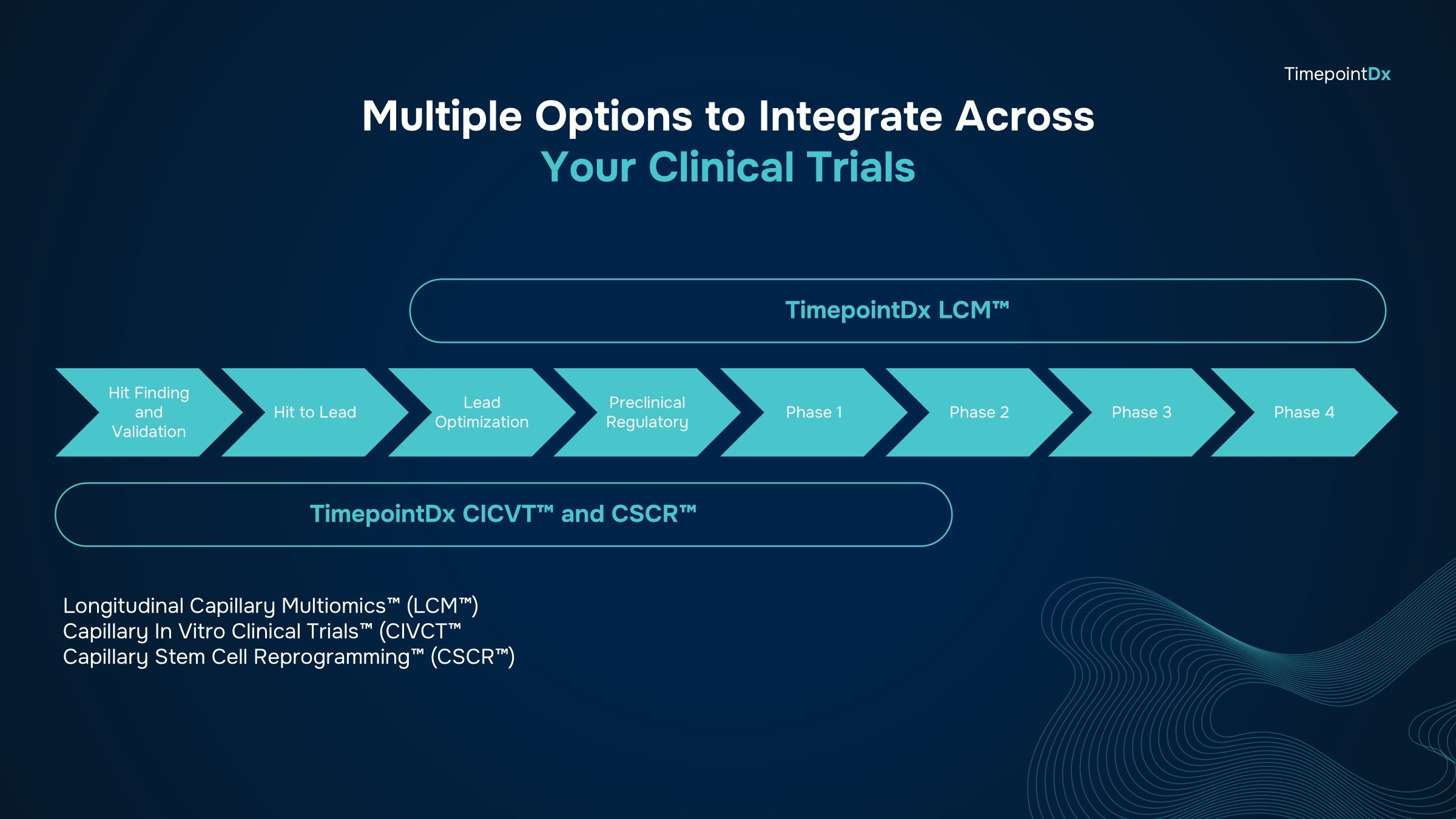 TimepointDx

Multiple Options to Integrate Across
Your Clinical Trials

TimepointDx LCM™

Hit Finding and Validation

Hit to Lead

Lead Optimization

Preclinical Regulatory

Phase 1

Phase 2

Phase 3

Phase 4

TimepointDx CICVT™ and CSCR™

Longitudinal Capillary Multiomics™ (LCM™)
Capillary In Vitro Clinical Trials™ (CIVCT™
Capillary Stem Cell Reprogramming™ (CSCR™)